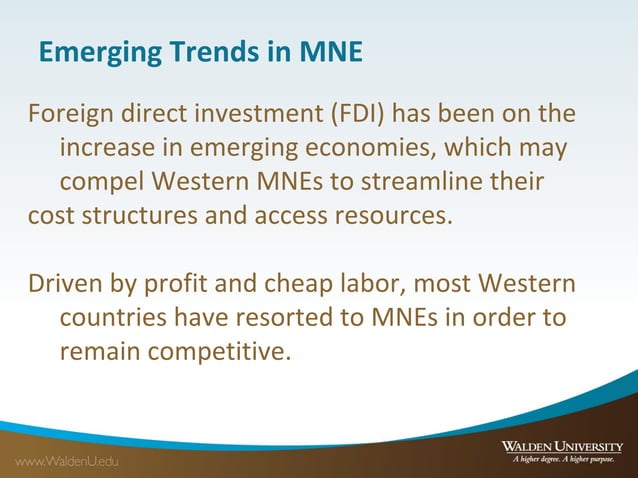 Emerging Trends in MNE

Foreign direct investment (FDI) has been on the increase in emerging economies, which may compel Western MNEs to streamline their cost structures and access resources.

Driven by profit and cheap labor, most Western countries have resorted to MNEs in order to remain competitive.

www.WaldenU.edu

WALDEN UNIVERSITY
A higher degree. A higher purpose.